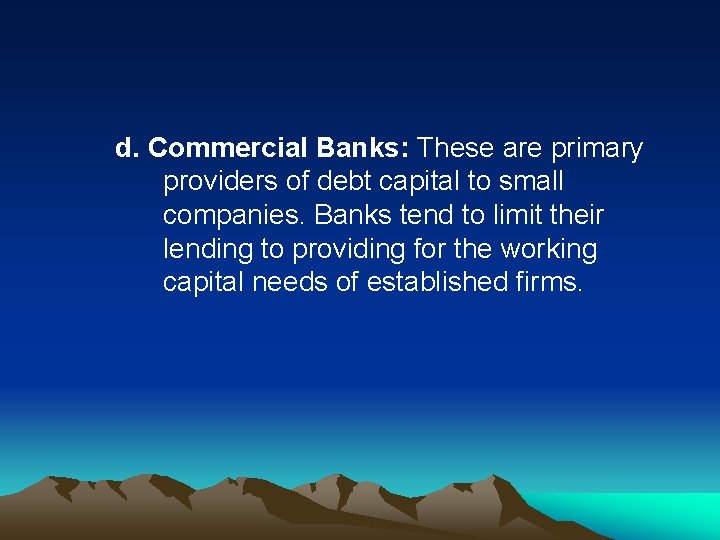 d. Commercial Banks: These are primary providers of debt capital to small companies. Banks tend to limit their lending to providing for the working capital needs of established firms.